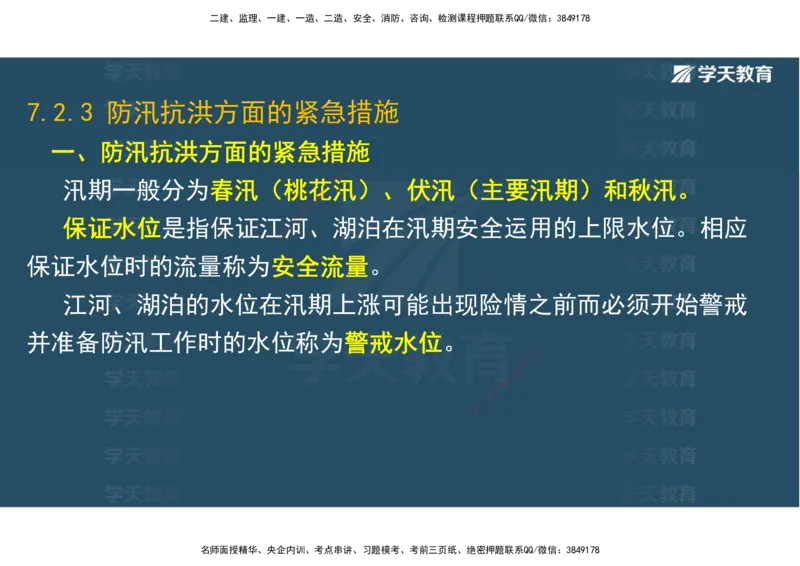 二建、监理、一建、一造、二造、安全、消防、咨询、检测课程押题联系QQ/微信：3849178

学天教育

7.2.3 防汛抗洪方面的紧急措施

一、防汛抗洪方面的紧急措施

汛期一般分为春汛（桃花汛）、伏汛（主要汛期）和秋汛。

保证水位是指保证江河、湖泊在汛期安全运用的上限水位。相应保证水位时的流量称为安全流量。

江河、湖泊的水位在汛期上涨可能出现险情之前而必须开始警戒并准备防汛工作时的水位称为警戒水位。

名师面授精华、央企内训、考点串讲、习题模考、考前三页纸、绝密押题联系QQ/微信：3849178